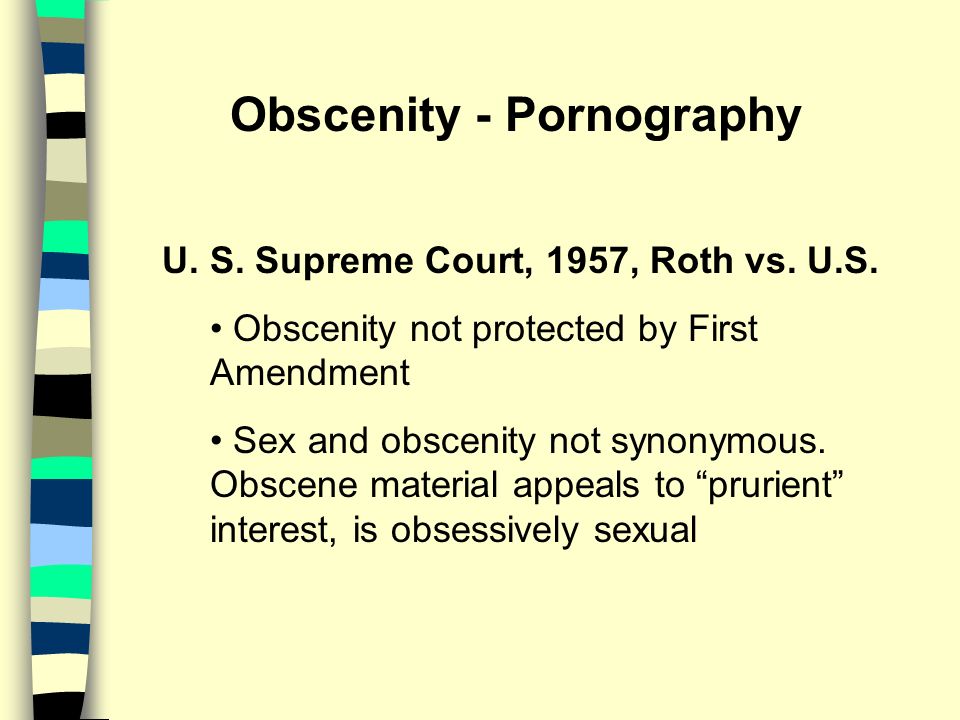 Obscenity - Pornography

U. S. Supreme Court, 1957, Roth vs. U.S.

• Obscenity not protected by First Amendment

• Sex and obscenity not synonymous. Obscene material appeals to “prurient” interest, is obsessively sexual